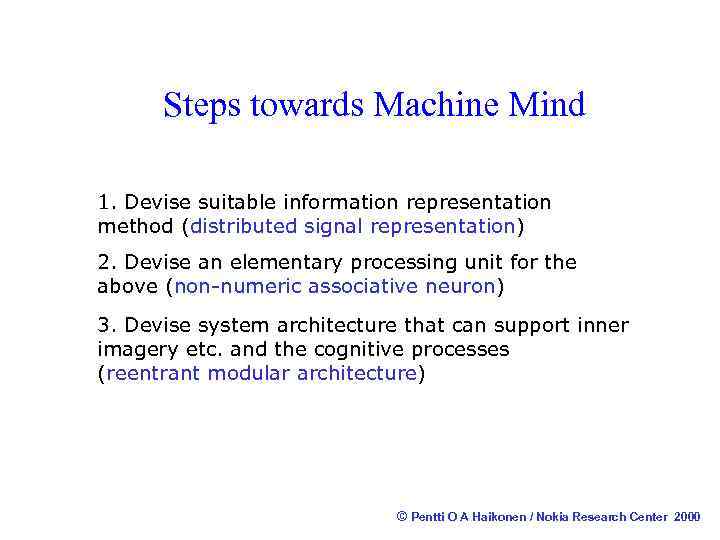 Steps towards Machine Mind

1. Devise suitable information representation method (distributed signal representation)

2. Devise an elementary processing unit for the above (non-numeric associative neuron)

3. Devise system architecture that can support inner imagery etc. and the cognitive processes (reentrant modular architecture)

© Pentti O A Haikonen / Nokia Research Center 2000